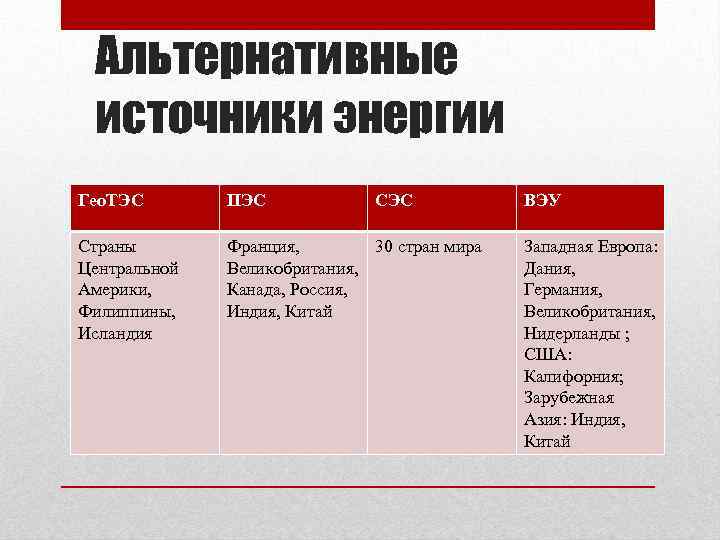 Альтернативные источники энергии

| ГеоТЭС | ПЭС | СЭС | ВЭУ |
|---|---|---|---|
| Страны Центральной Америки, Филиппины, Исландия | Франция, Великобритания, Канада, Россия, Индия, Китай | 30 стран мира | Западная Европа: Дания, Германия, Великобритания, Нидерланды ; США: Калифорния; Зарубежная Азия: Индия, Китай |